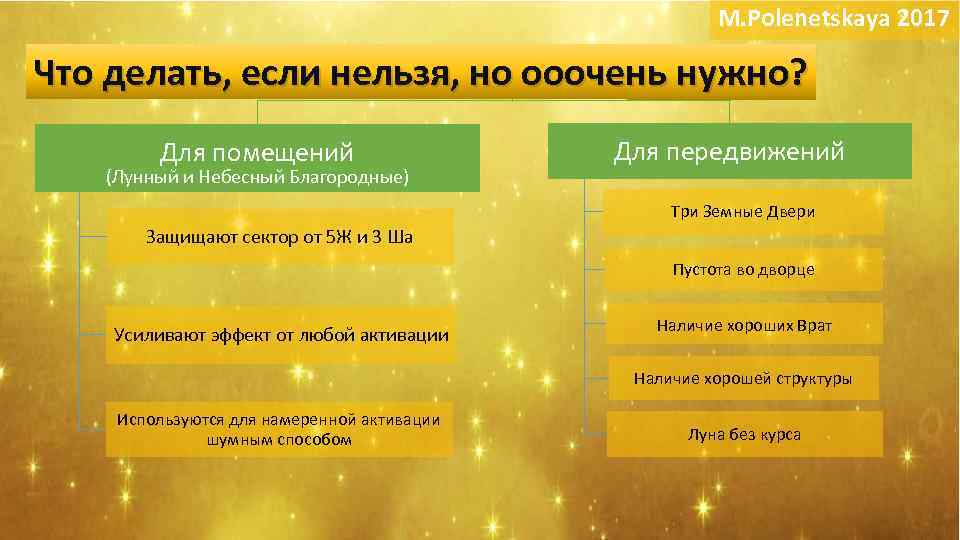 M.Polenetskaya 2017

Что делать, если нельзя, но ооочень нужно?

Для помещений
(Лунный и Небесный Благородные)

Защищают сектор от 5Ж и 3 Ша

Усиливают эффект от любой активации

Используются для намеренной активации шумным способом

Для передвижений

Три Земные Двери

Пустота во дворце

Наличие хороших Врат

Наличие хорошей структуры

Луна без курса